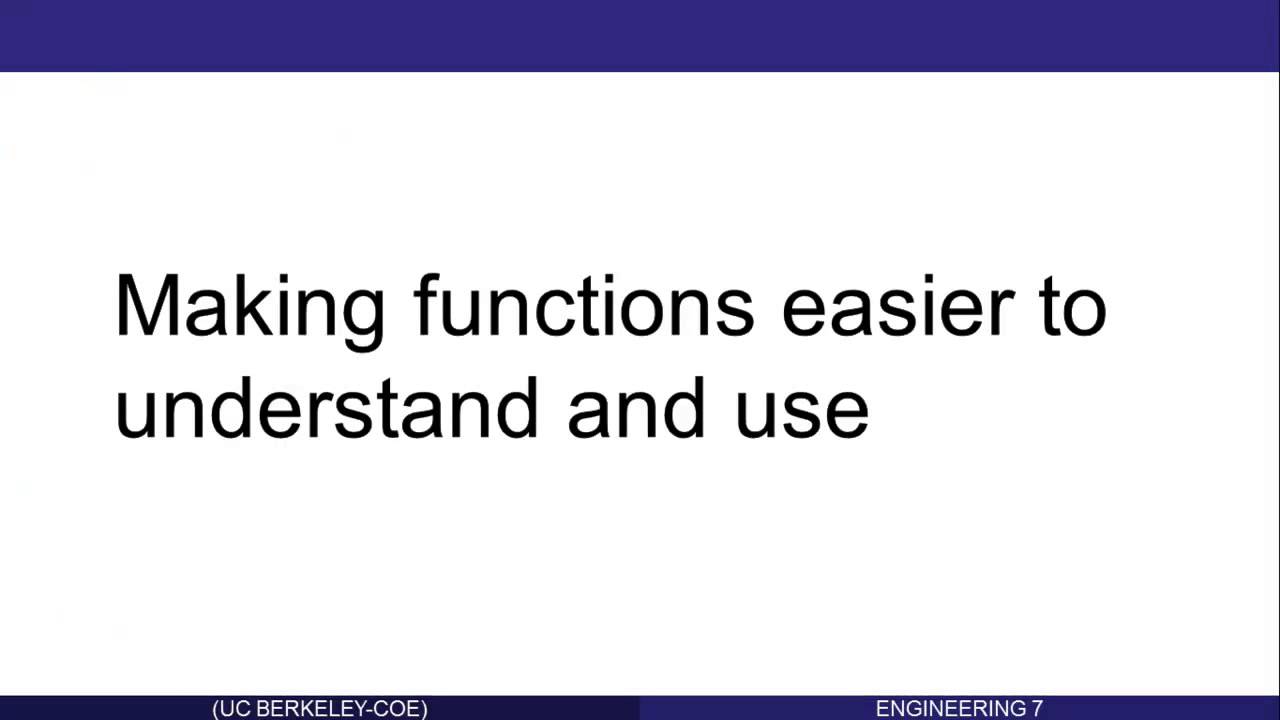 Making functions easier to understand and use

(UC BERKELEY-COE)

ENGINEERING 7